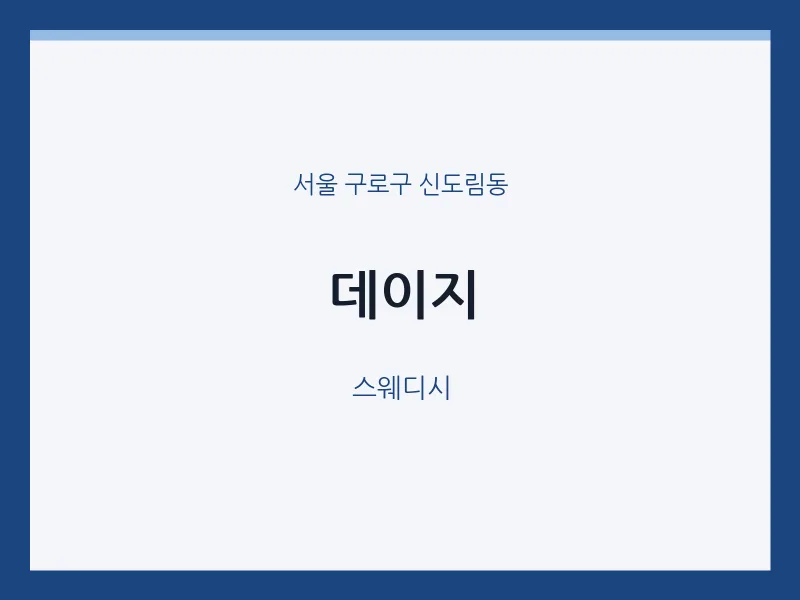 서울 구로구 신도림동

데이지

스웨디시